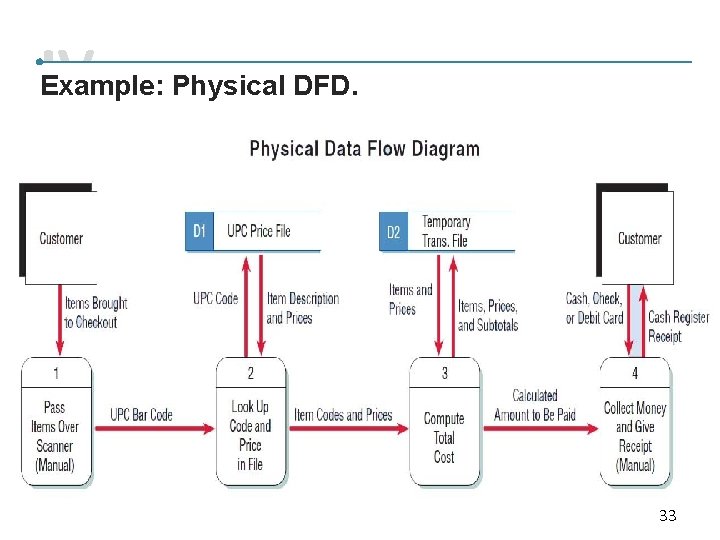 Example: Physical DFD.

Physical Data Flow Diagram

Customer

D1 UPC Price File

D2 Temporary Trans. File

Customer

Items Brought to Checkout

UPC Code

Item Description and Prices

Items and Prices

Items, Prices, and Subtotals

Cash, Check, or Debit Card

Cash Register Receipt

1

Pass Items Over Scanner (Manual)

UPC Bar Code

2

Look Up Code and Price in File

Item Codes and Prices

3

Compute Total Cost

Calculated Amount to Be Paid

4

Collect Money and Give Receipt (Manual)

33